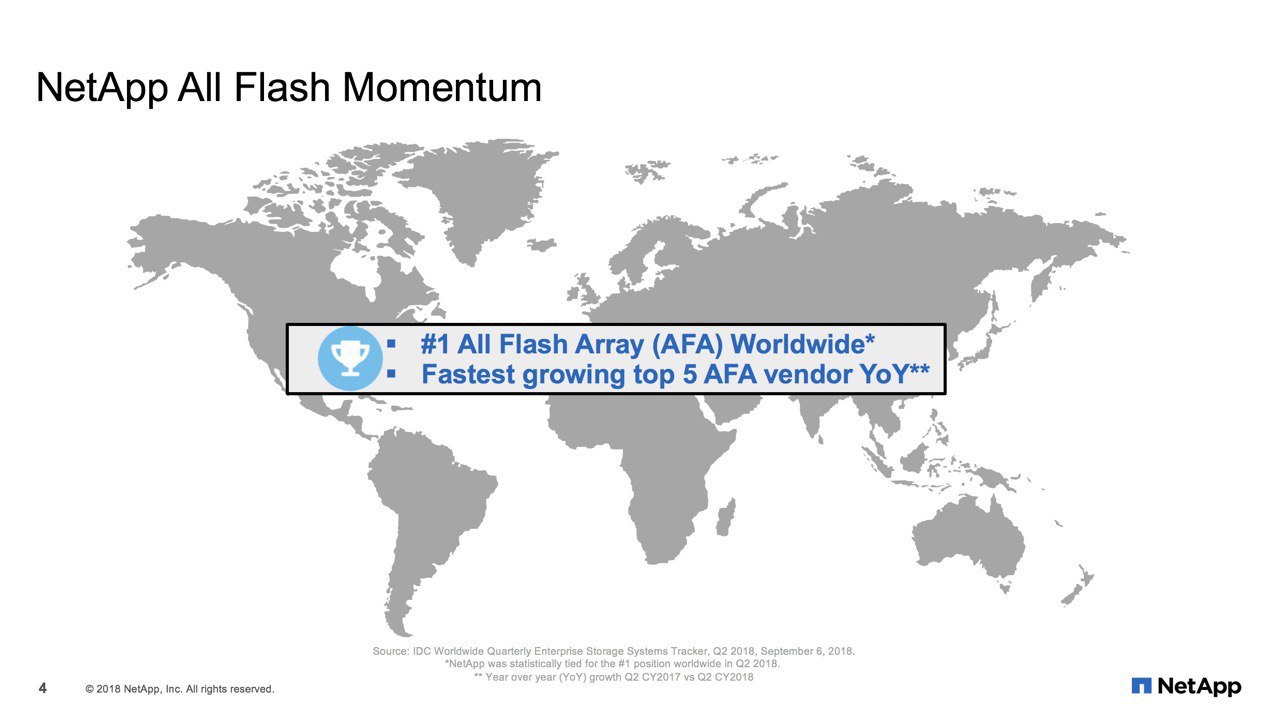 NetApp All Flash Momentum

▪ #1 All Flash Array (AFA) Worldwide*
▪ Fastest growing top 5 AFA vendor YoY**

Source: IDC Worldwide Quarterly Enterprise Storage Systems Tracker, Q2 2018, September 6, 2018.
*NetApp was statistically tied for the #1 position worldwide in Q2 2018.
** Year over year (YoY) growth Q2 CY2017 vs Q2 CY2018

4 © 2018 NetApp, Inc. All rights reserved.

NetApp